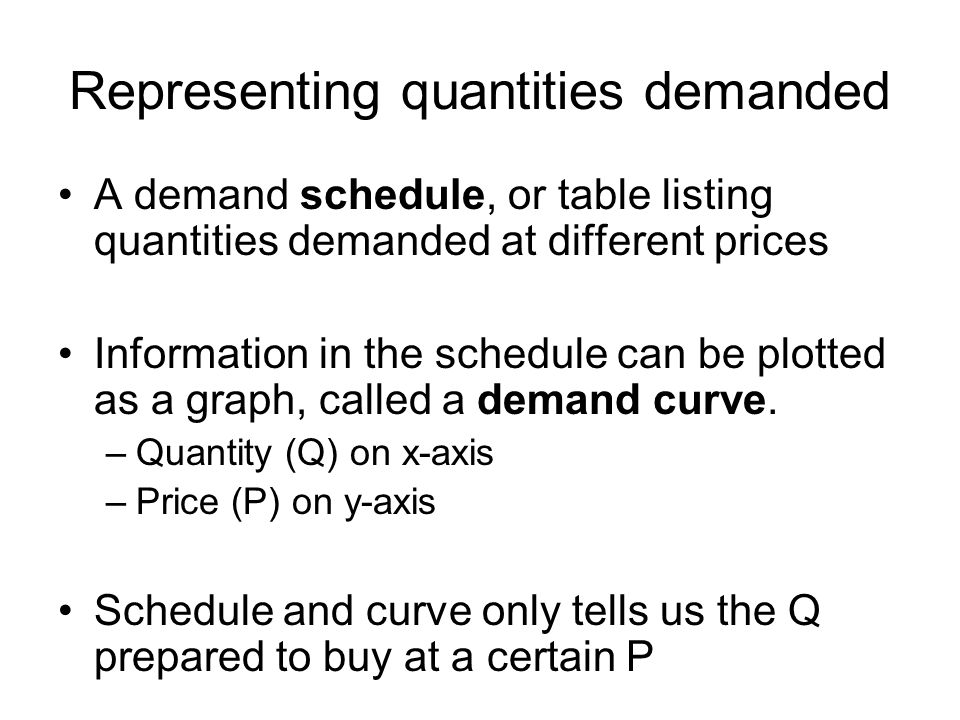 Representing quantities demanded

• A demand **schedule**, or table listing quantities demanded at different prices

• Information in the schedule can be plotted as a graph, called a **demand curve**.
  – Quantity (Q) on x-axis
  – Price (P) on y-axis

• Schedule and curve only tells us the Q prepared to buy at a certain P